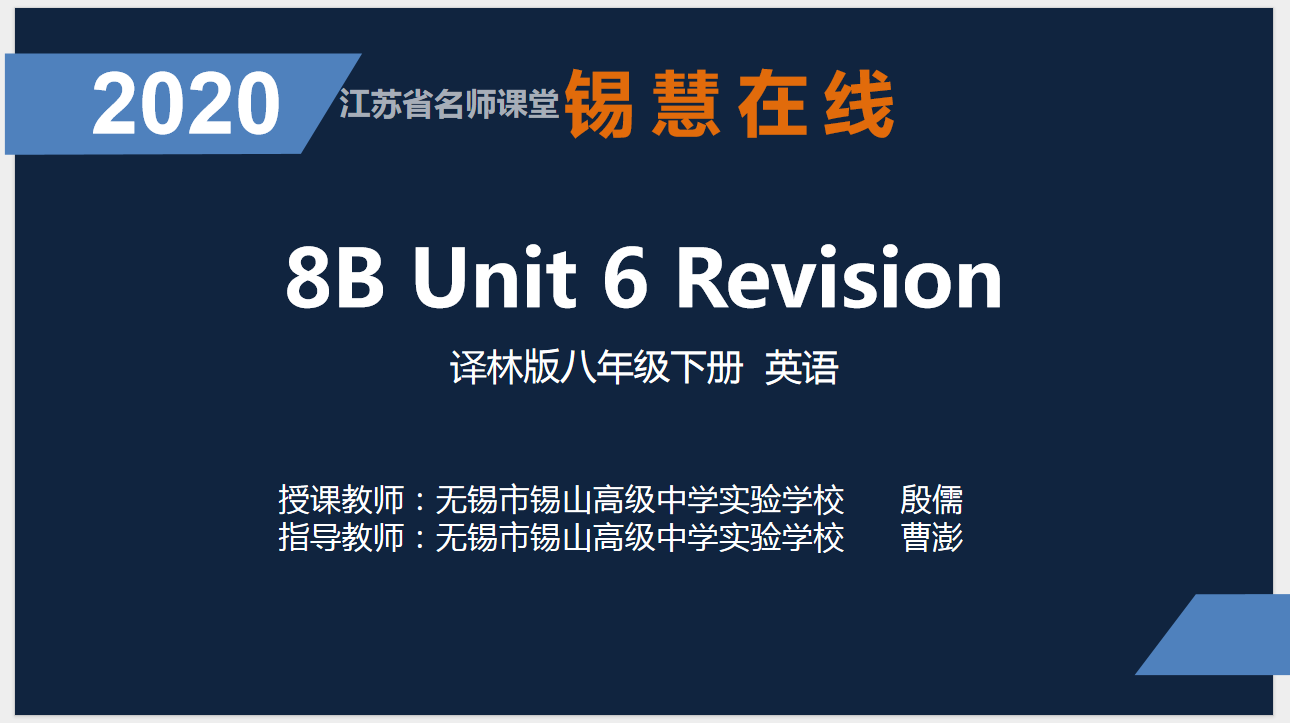 2020 江苏省名师课堂 锡慧在线

8B Unit 6 Revision

译林版八年级下册 英语

授课教师：无锡市锡山高级中学实验学校 殷儒
指导教师：无锡市锡山高级中学实验学校 曹澎